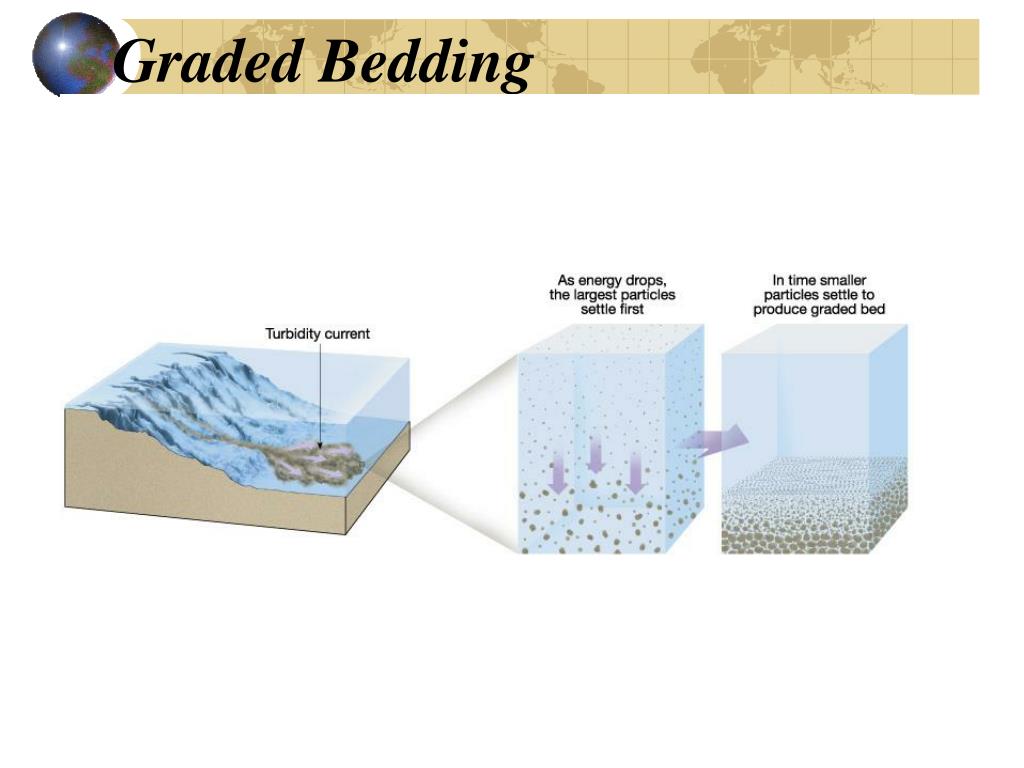 Graded Bedding

Turbidity current

As energy drops, the largest particles settle first

In time smaller particles settle to produce graded bed